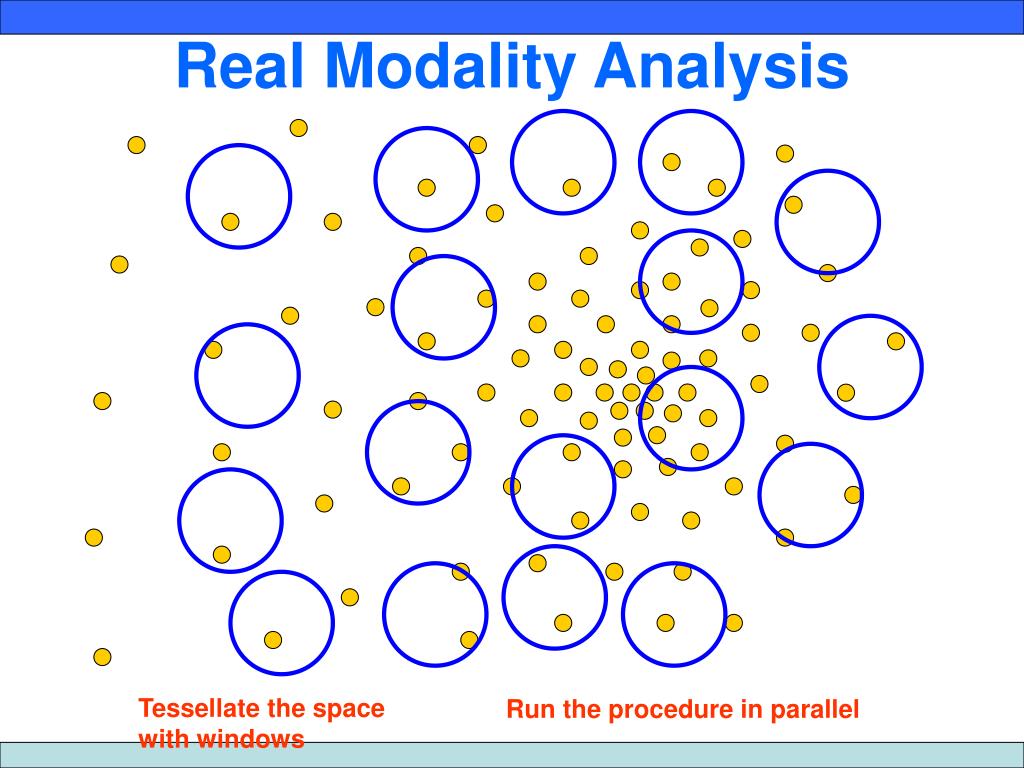 Real Modality Analysis

Tessellate the space with windows

Run the procedure in parallel